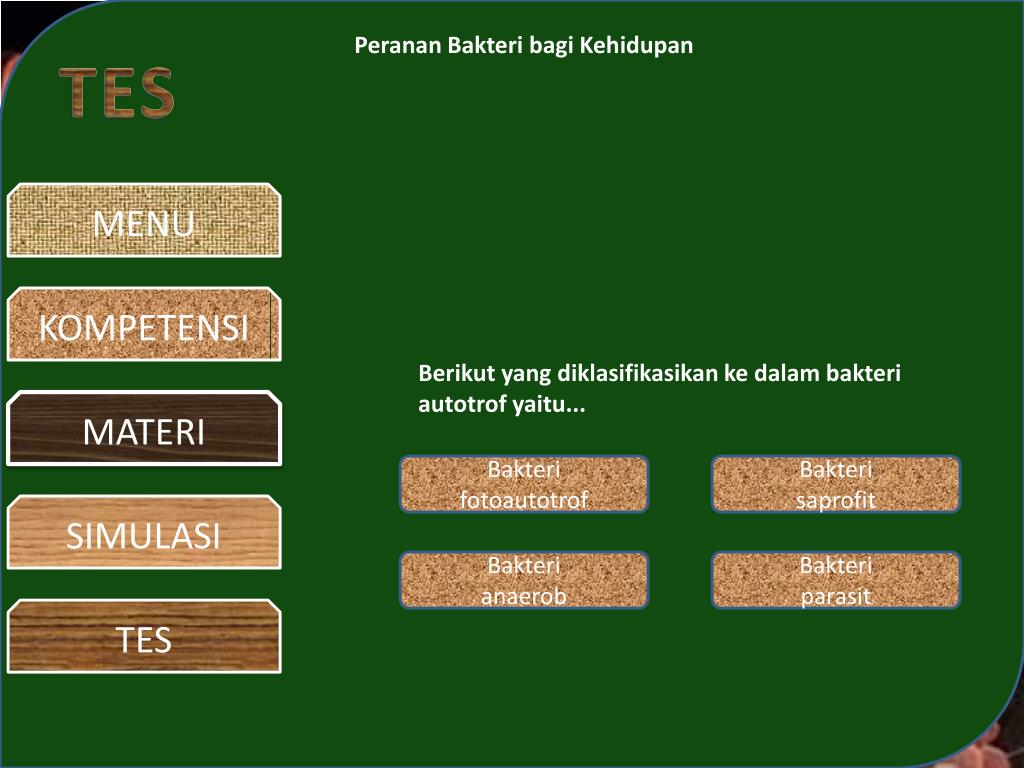 Peranan Bakteri bagi Kehidupan

TES

MENU

KOMPETENSI

MATERI

SIMULASI

TES

Berikut yang diklasifikasikan ke dalam bakteri autotrof yaitu...

Bakteri fotoautotrof

Bakteri saprofit

Bakteri anaerob

Bakteri parasit